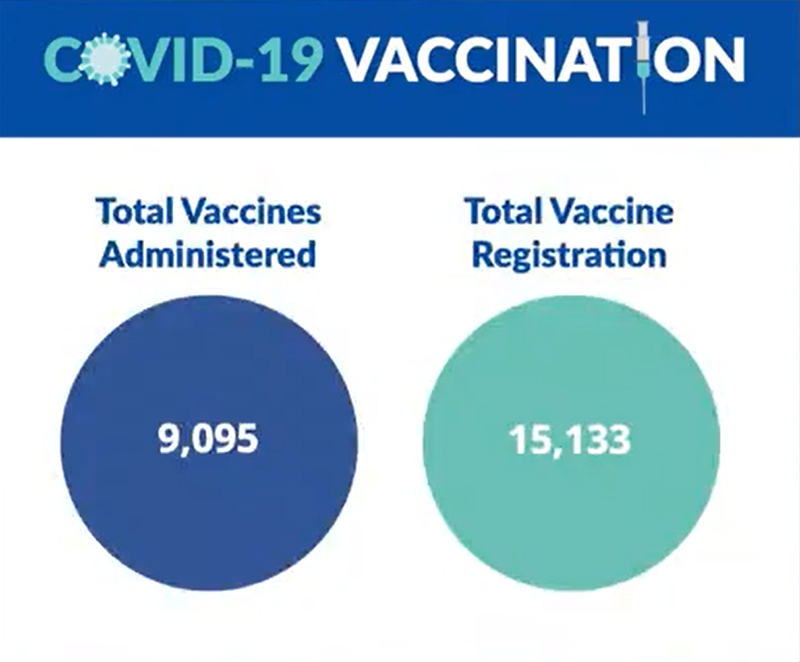 COVID-19 VACCINATION

Total Vaccines Administered

9,095

Total Vaccine Registration

15,133